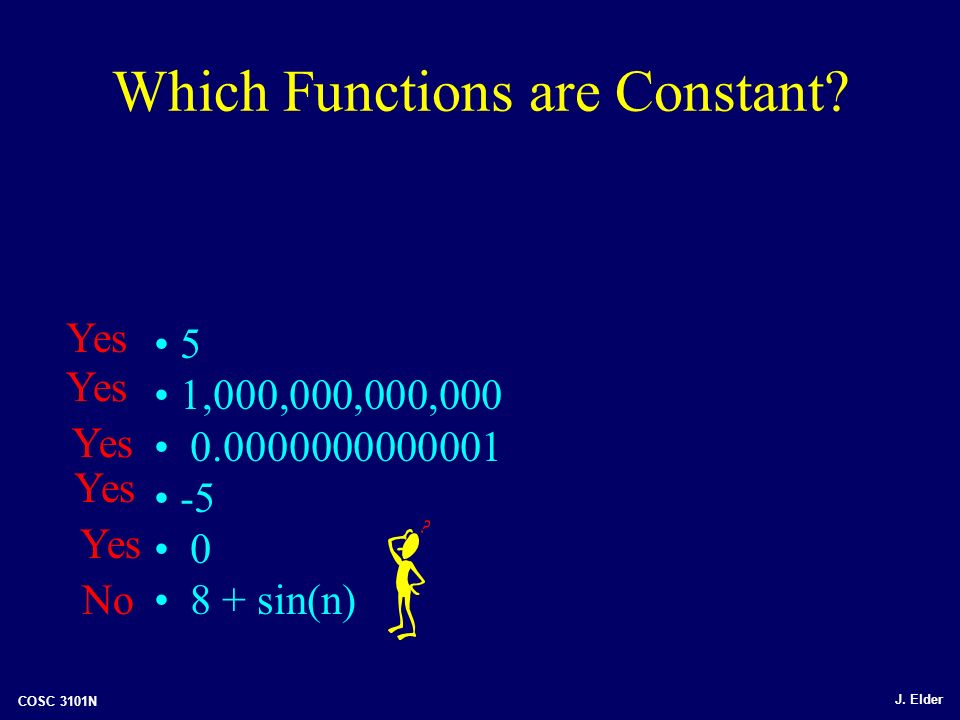 Which Functions are Constant?

Yes • 5
Yes • 1,000,000,000,000
Yes • 0.0000000000001
Yes • -5
Yes • 0
No • 8 + sin(n)

?

COSC 3101N

J. Elder